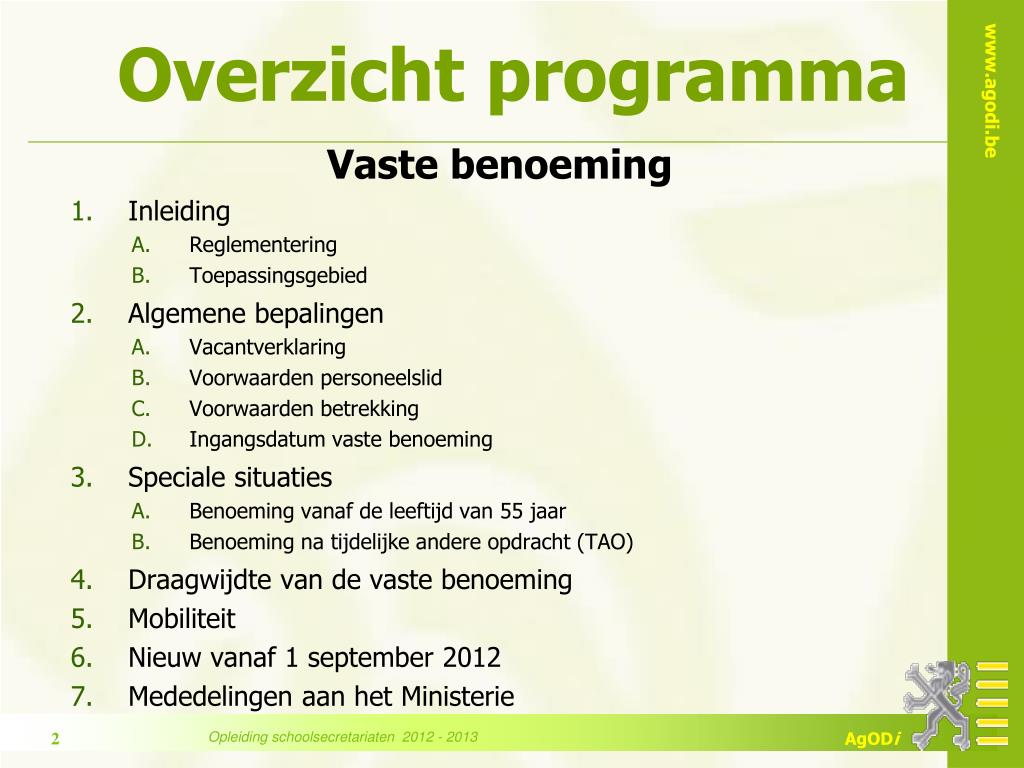 Overzicht programma

www.agodi.be

Vaste benoeming

1. Inleiding
A. Reglementering
B. Toepassingsgebied

2. Algemene bepalingen
A. Vacantverklaring
B. Voorwaarden personeelslid
C. Voorwaarden betrekking
D. Ingangsdatum vaste benoeming

3. Speciale situaties
A. Benoeming vanaf de leeftijd van 55 jaar
B. Benoeming na tijdelijke andere opdracht (TAO)

4. Draagwijdte van de vaste benoeming
5. Mobiliteit
6. Nieuw vanaf 1 september 2012
7. Mededelingen aan het Ministerie

2

Opleiding schoolsecretariaten 2012 - 2013

AgODi